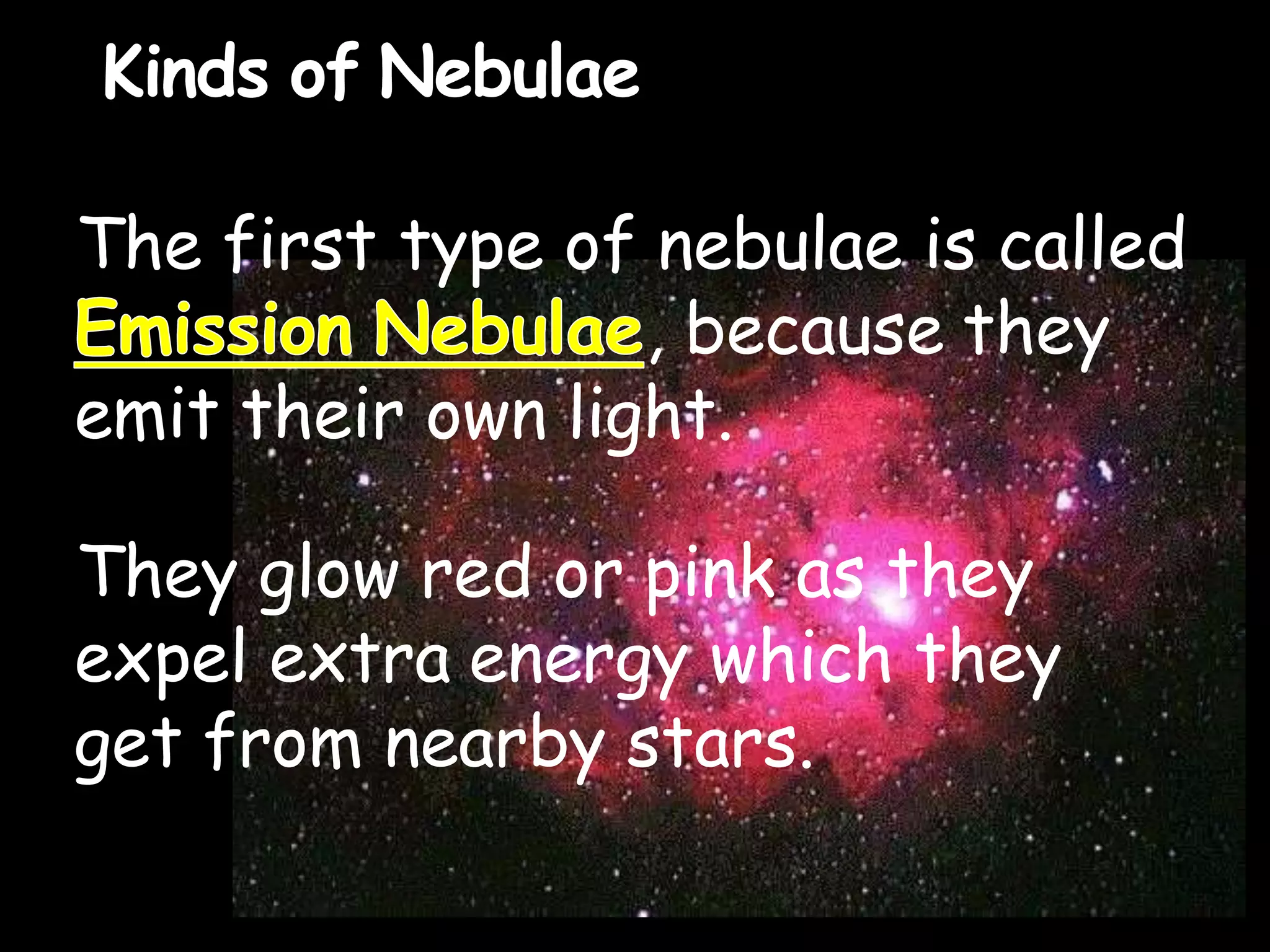 Kinds of Nebulae

The first type of nebulae is called Emission Nebulae, because they emit their own light.

They glow red or pink as they expel extra energy which they get from nearby stars.